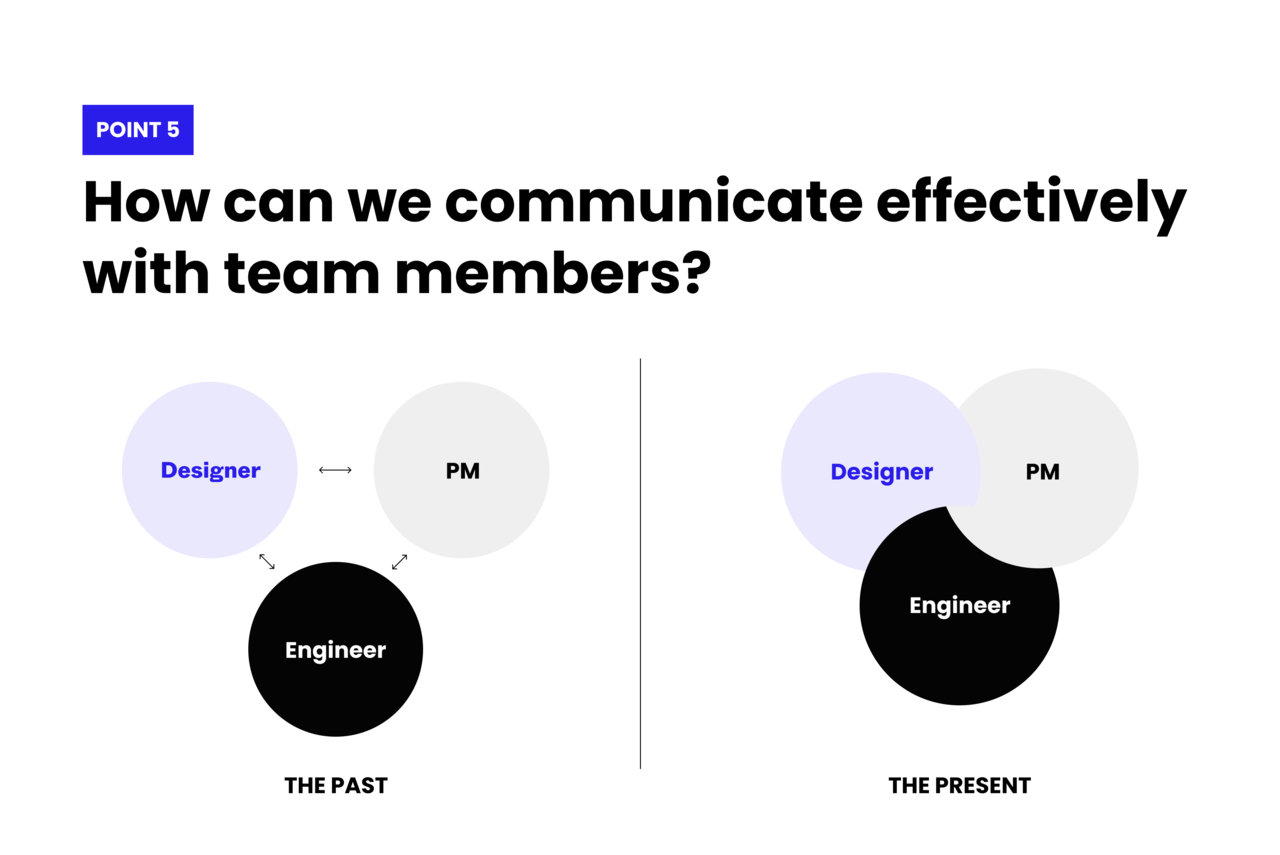 POINT 5

How can we communicate effectively with team members?

Designer

PM

Engineer

THE PAST

Designer

PM

Engineer

THE PRESENT